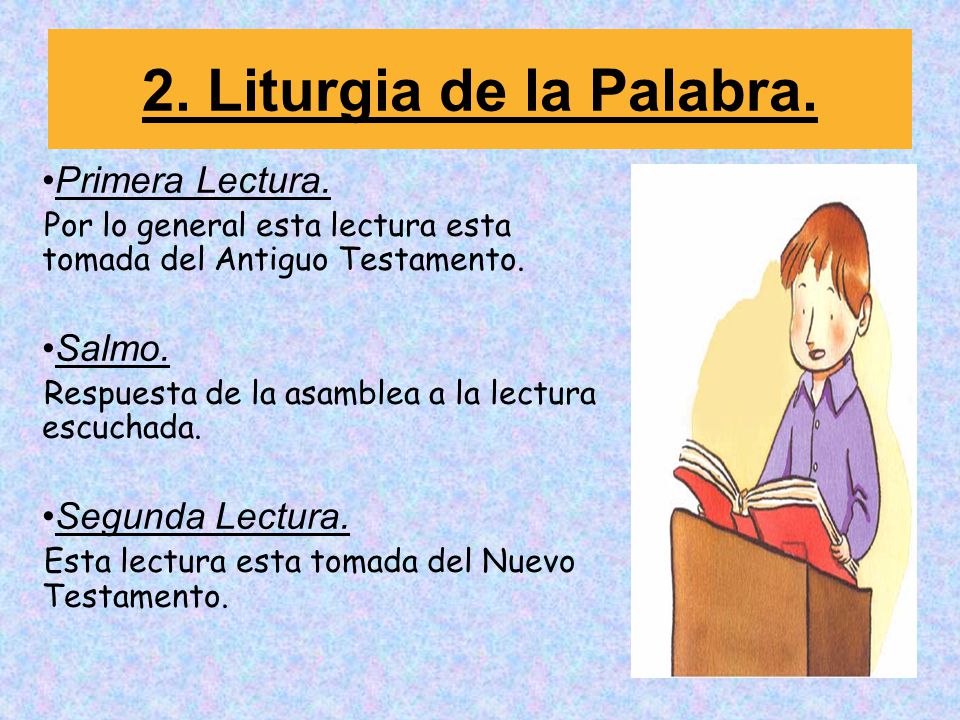 2. Liturgia de la Palabra.

•Primera Lectura.
Por lo general esta lectura esta tomada del Antiguo Testamento.

•Salmo.
Respuesta de la asamblea a la lectura escuchada.

•Segunda Lectura.
Esta lectura esta tomada del Nuevo Testamento.